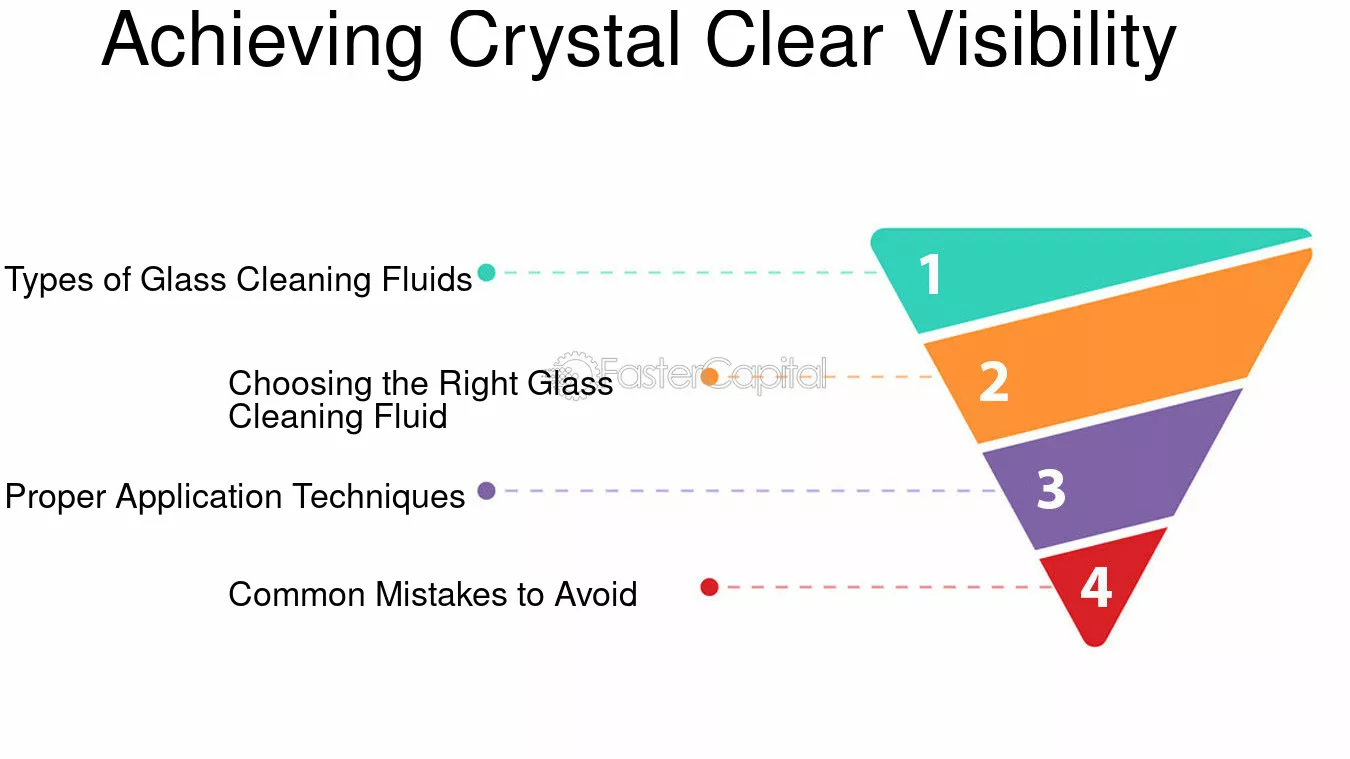 Achieving Crystal Clear Visibility

Types of Glass Cleaning Fluids

1

Choosing the Right Glass Cleaning Fluid

FasterCapital

2

Proper Application Techniques

3

Common Mistakes to Avoid

4